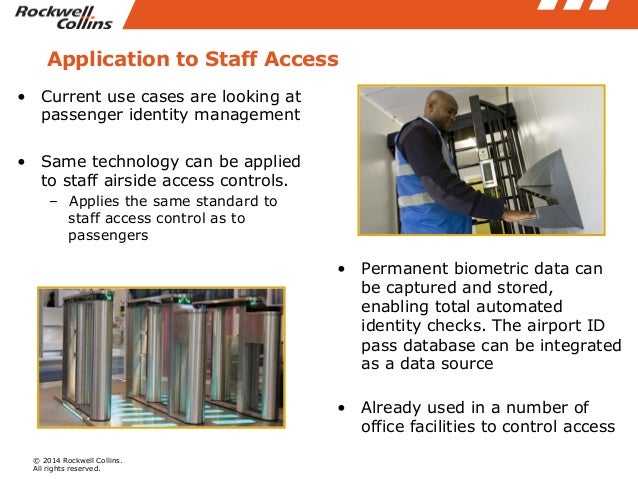 Rockwell Collins

Application to Staff Access

• Current use cases are looking at passenger identity management

• Same technology can be applied to staff airside access controls.
– Applies the same standard to staff access control as to passengers

• Permanent biometric data can be captured and stored, enabling total automated identity checks. The airport ID pass database can be integrated as a data source

• Already used in a number of office facilities to control access

© 2014 Rockwell Collins.
All rights reserved.